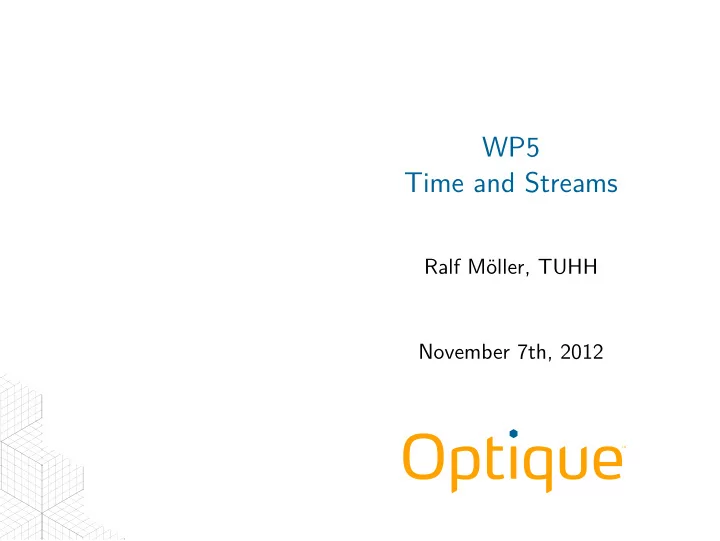 WP5
Time and Streams

Ralf Möller, TUHH

November 7th, 2012

Optique